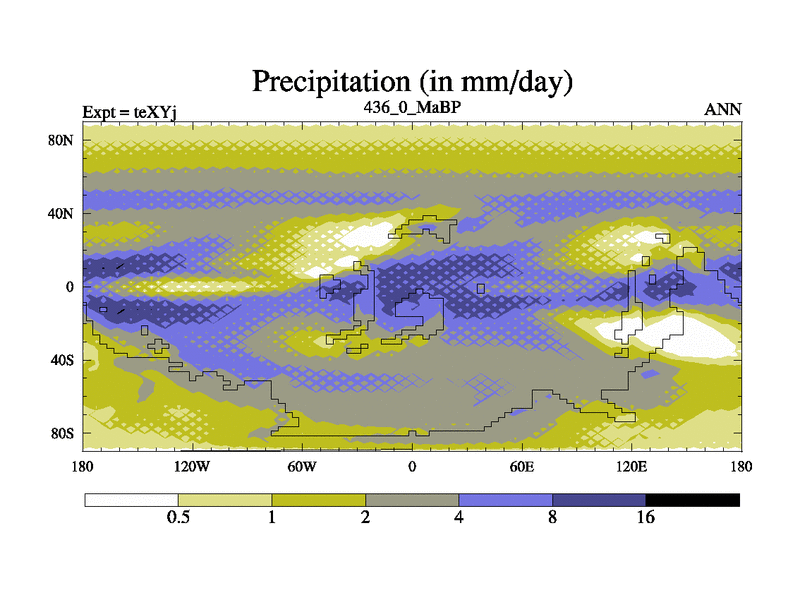 Precipitation (in mm/day)

Expt = teXYj

436_0_MaBP

ANN

80N
40N
0
40S
80S

180
120W
60W
0
60E
120E
180

0.5
1
2
4
8
16